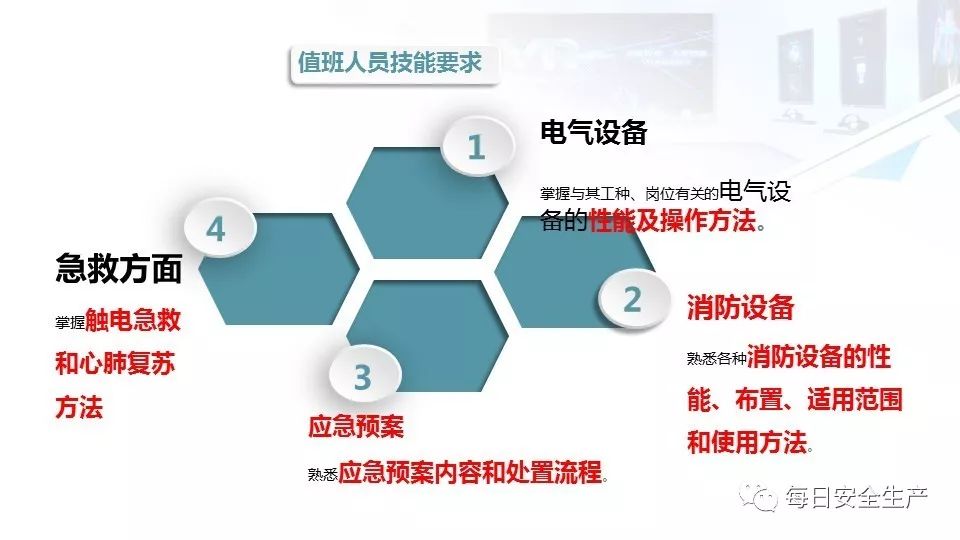 值班人员技能要求

1

电气设备

掌握与其工种、岗位有关的电气设备的性能及操作方法。

2

消防设备

熟悉各种消防设备的性能、布置、适用范围和使用方法。

3

应急预案

熟悉应急预案内容和处置流程。

4

急救方面

掌握触电急救和心肺复苏方法

每日安全生产